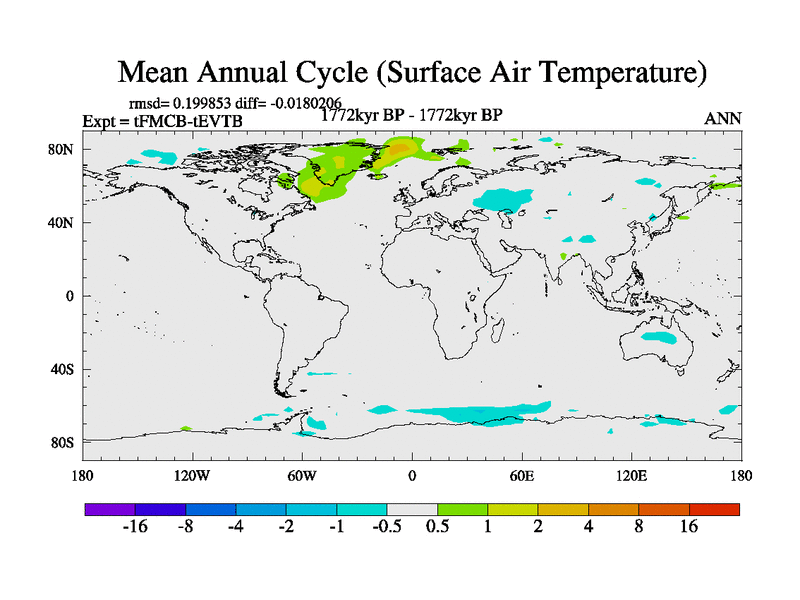 Mean Annual Cycle (Surface Air Temperature)

rmsd= 0.199853 diff= -0.0180206

Expt = tFMCB-tEVTB

1772kyr BP - 1772kyr BP

ANN

80N
40N
0
40S
80S

180
120W
60W
0
60E
120E
180

-16
-8
-4
-2
-1
-0.5
0.5
1
2
4
8
16